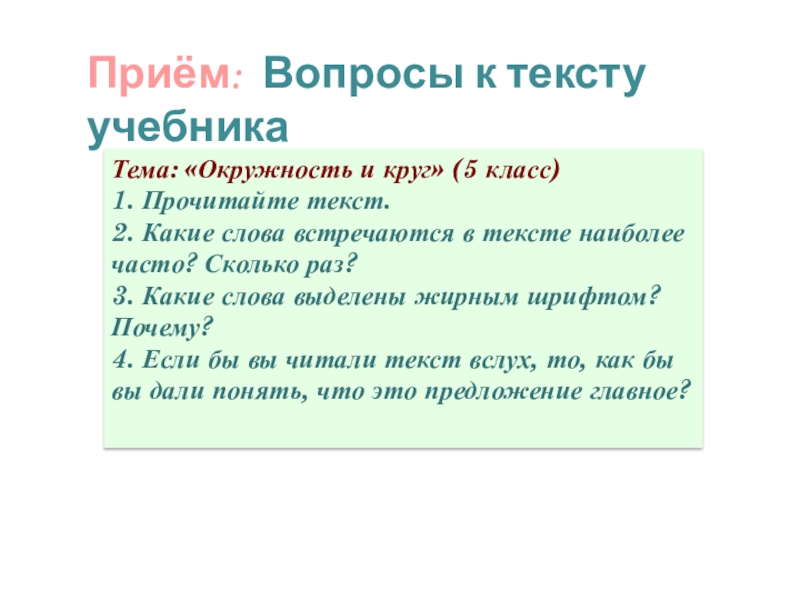 Приём: Вопросы к тексту учебника

Тема: «Окружность и круг» (5 класс)
1. Прочитайте текст.
2. Какие слова встречаются в тексте наиболее часто? Сколько раз?
3. Какие слова выделены жирным шрифтом? Почему?
4. Если бы вы читали текст вслух, то, как бы вы дали понять, что это предложение главное?